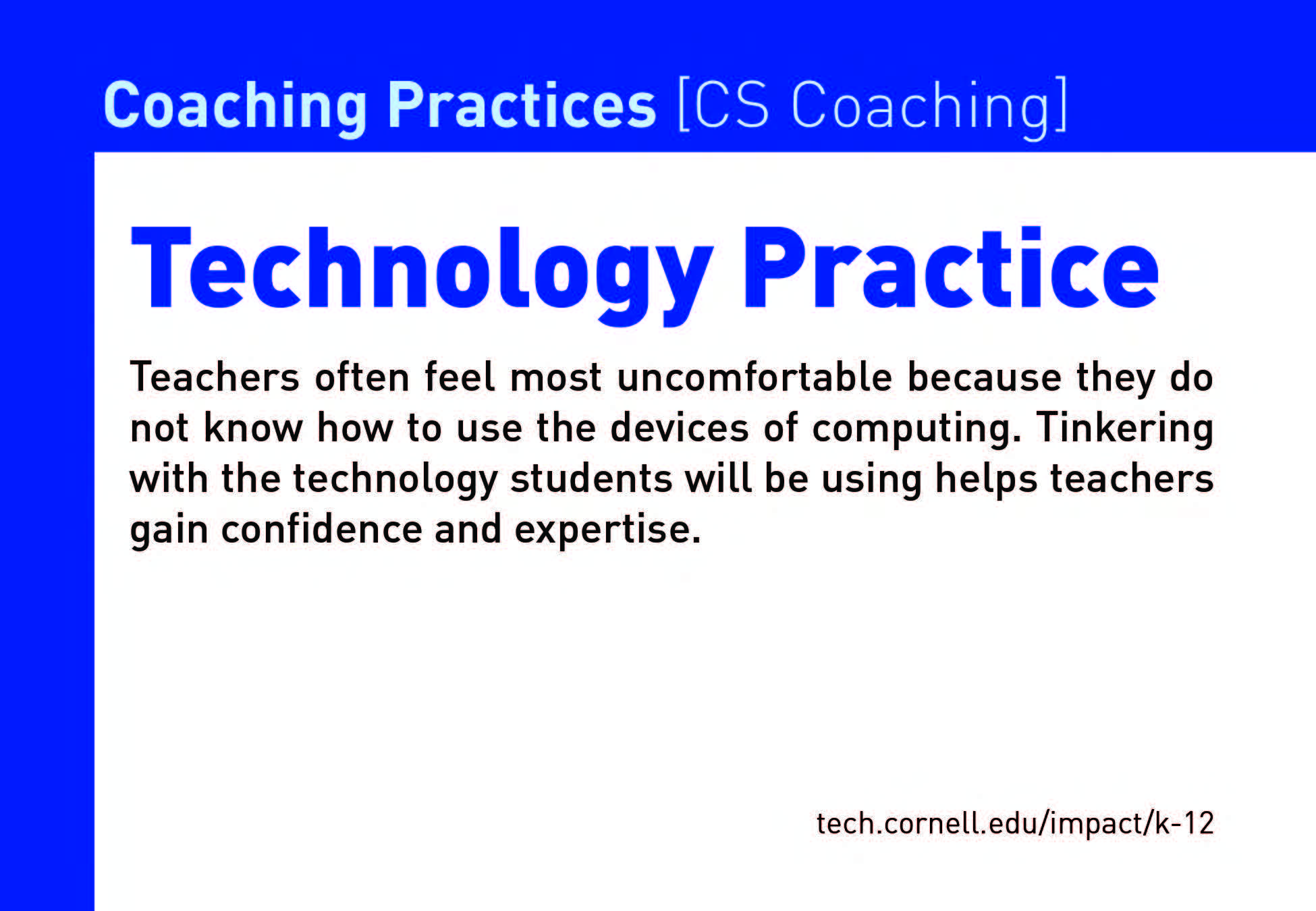 Coaching Practices [CS Coaching]

Technology Practice

Teachers often feel most uncomfortable because they do not know how to use the devices of computing. Tinkering with the technology students will be using helps teachers gain confidence and expertise.

tech.cornell.edu/impact/k-12